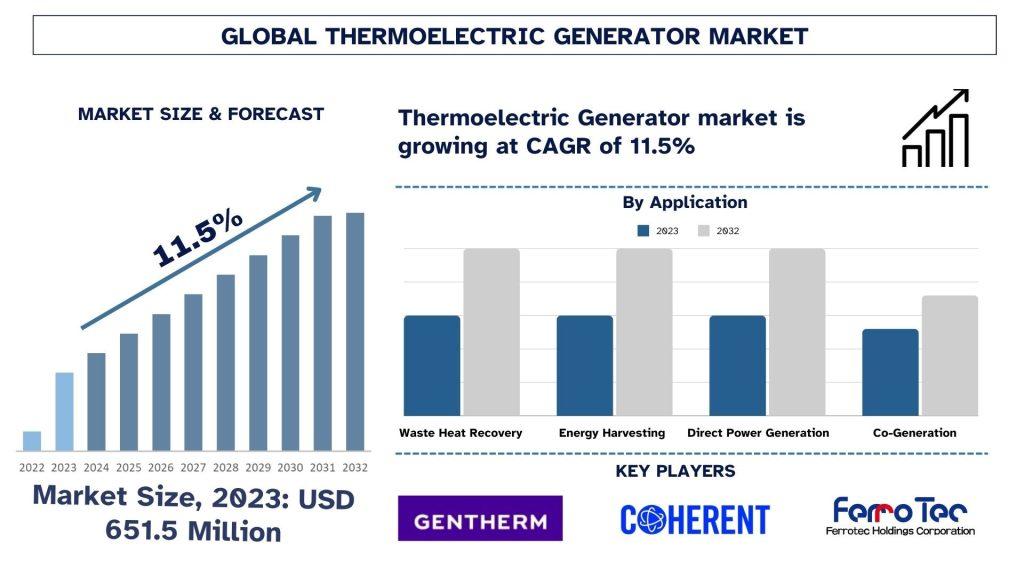 GLOBAL THERMOELECTRIC GENERATOR MARKET

MARKET SIZE & FORECAST

11.5%

2022 2023 2024 2025 2026 2027 2028 2029 2030 2031 2032

Market Size, 2023: USD 651.5 Million

Thermoelectric Generator market is growing at CAGR of 11.5%

By Application

2023 2032

Waste Heat Recovery

Energy Harvesting

Direct Power Generation

Co-Generation

KEY PLAYERS

GENTHERM

COHERENT

FerroTec
Ferrotec Holdings Corporation